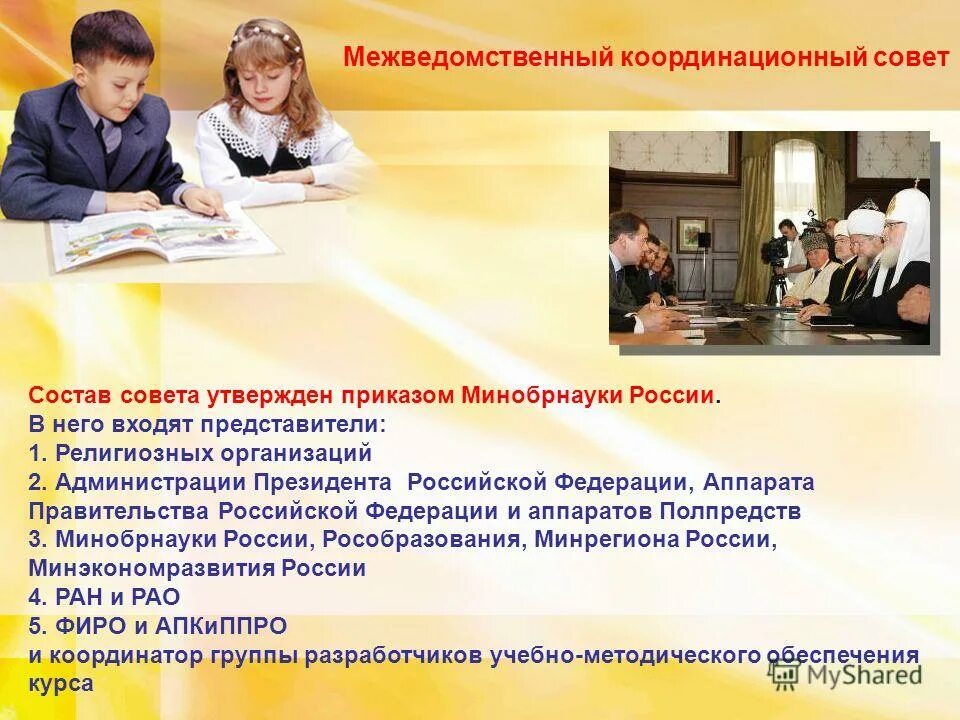 Межведомственный координационный совет

Состав совета утвержден приказом Минобрнауки России.
В него входят представители:
1. Религиозных организаций
2. Администрации Президента Российской Федерации, Аппарата Правительства Российской Федерации и аппаратов Полпредств
3. Минобрнауки России, Рособразования, Минрегиона России, Минэкономразвития России
4. РАН и РАО
5. ФИРО и АПКиППРО
и координатор группы разработчиков учебно-методического обеспечения курса

MyShared